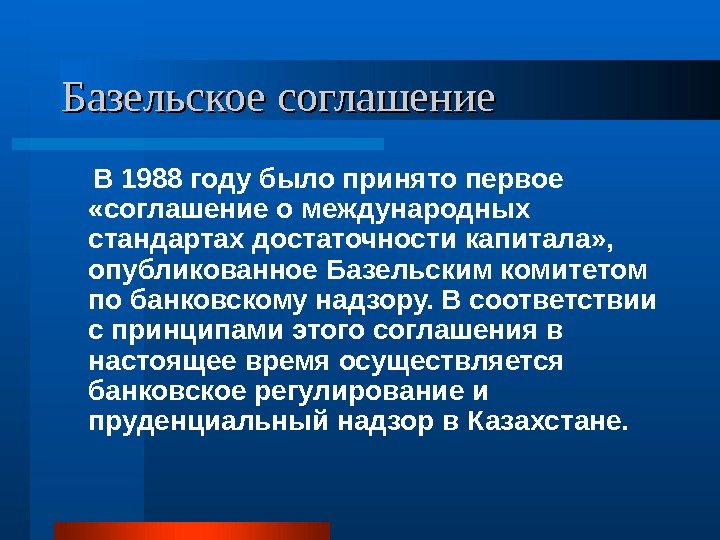 Базельское соглашение

В 1988 году было принято первое «соглашение о международных стандартах достаточности капитала», опубликованное Базельским комитетом по банковскому надзору. В соответствии с принципами этого соглашения в настоящее время осуществляется банковское регулирование и пруденциальный надзор в Казахстане.